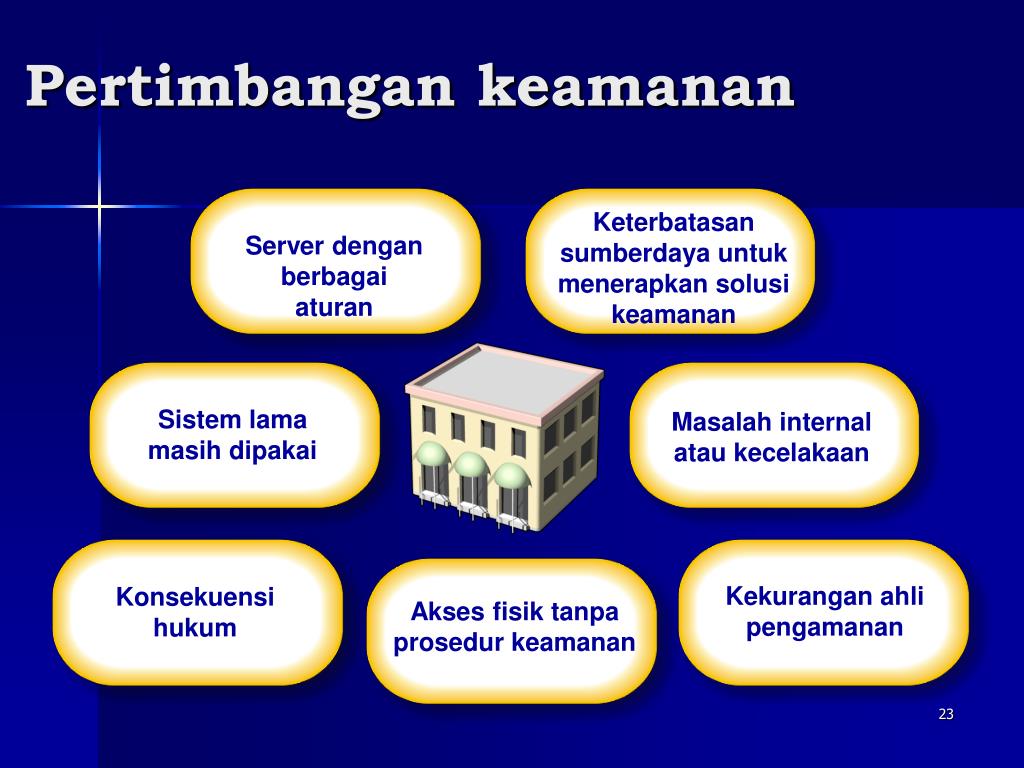 Pertimbangan keamanan

Server dengan berbagai aturan

Keterbatasan sumberdaya untuk menerapkan solusi keamanan

Sistem lama masih dipakai

Masalah internal atau kecelakaan

Konsekuensi hukum

Akses fisik tanpa prosedur keamanan

Kekurangan ahli pengamanan

23